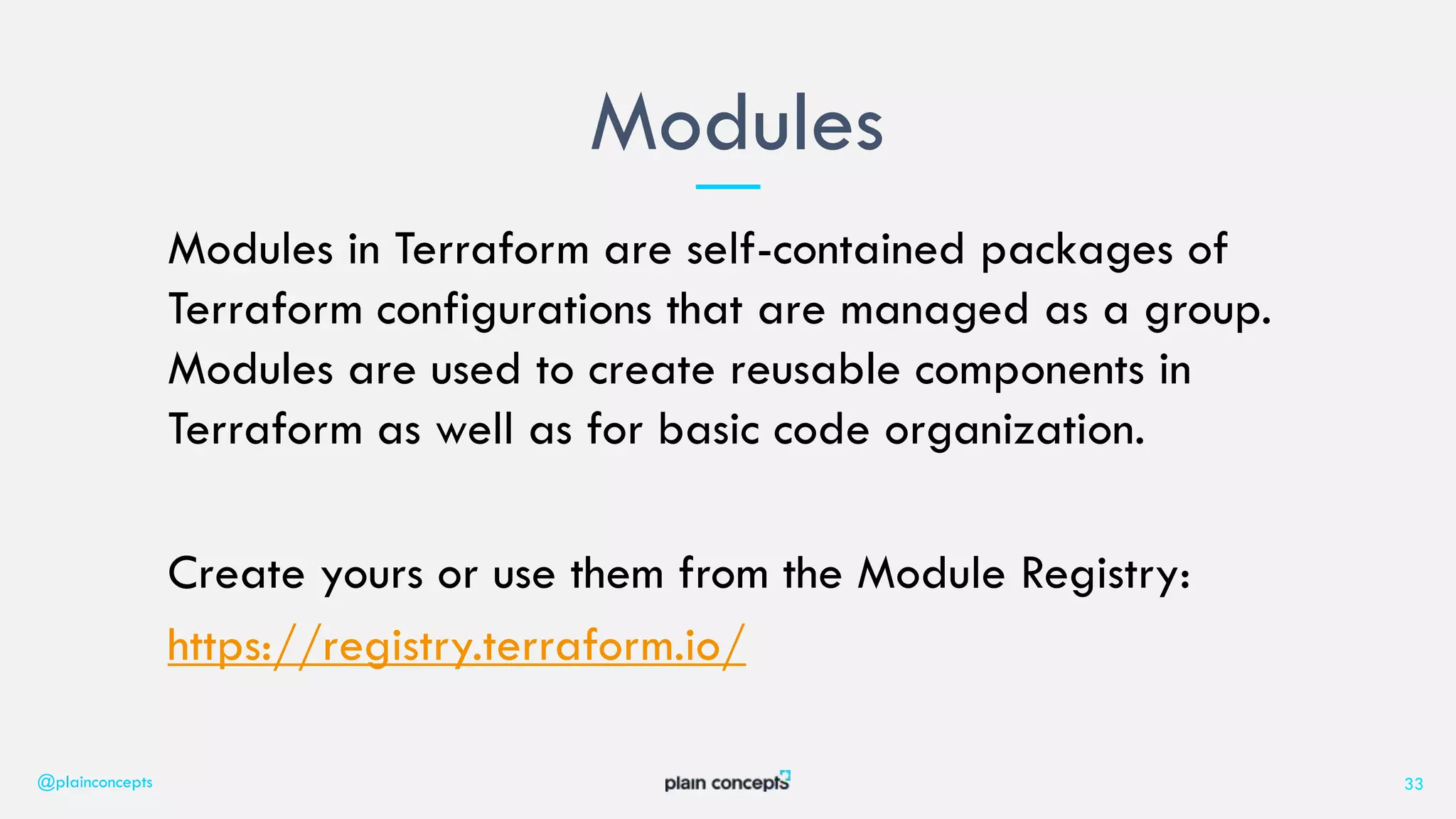 Modules

Modules in Terraform are self-contained packages of Terraform configurations that are managed as a group. Modules are used to create reusable components in Terraform as well as for basic code organization.

Create yours or use them from the Module Registry:
https://registry.terraform.io/

@plainconcepts

plain concepts

33